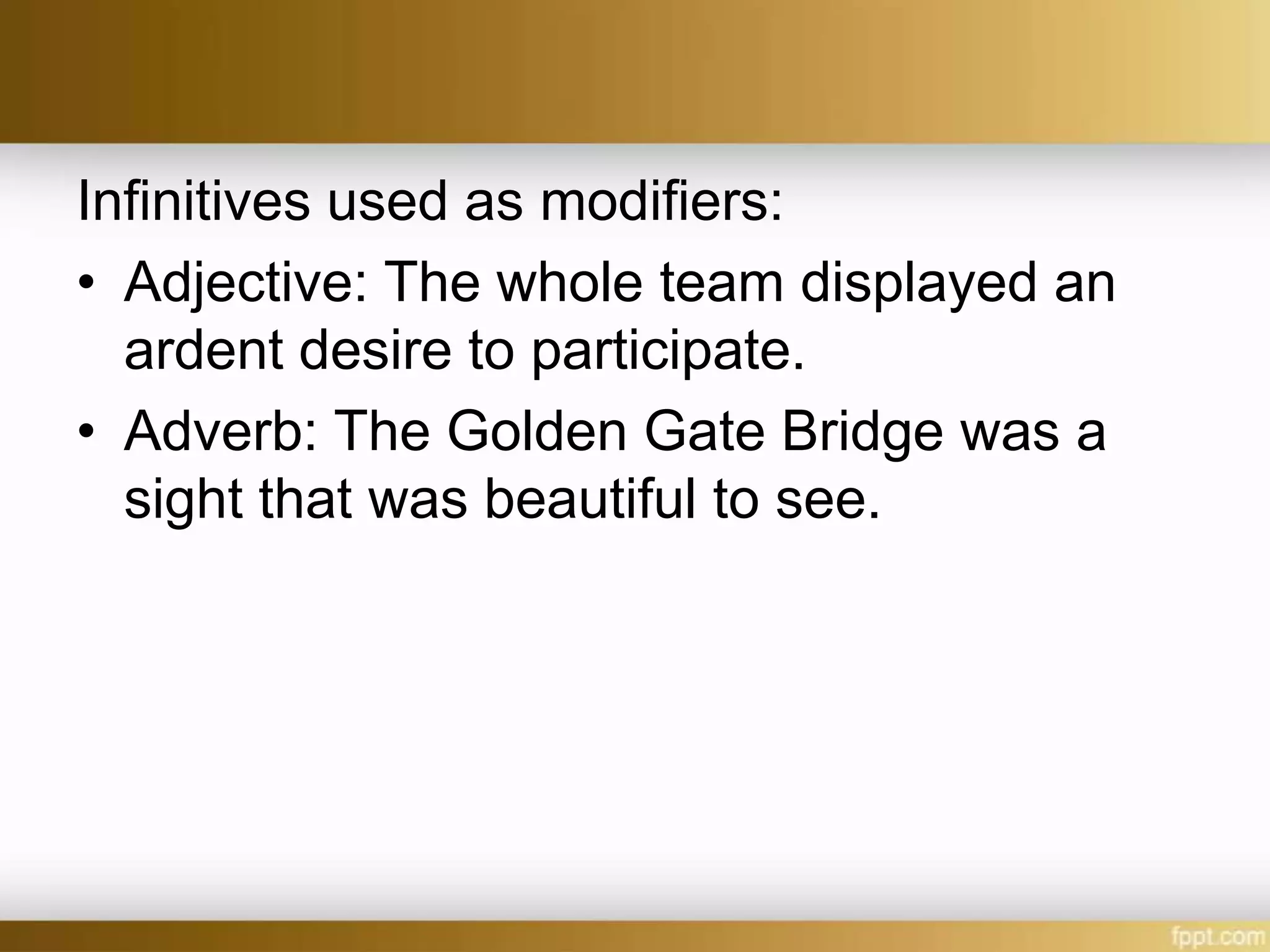 Infinitives used as modifiers:

• Adjective: The whole team displayed an ardent desire to participate.

• Adverb: The Golden Gate Bridge was a sight that was beautiful to see.

fppt.com